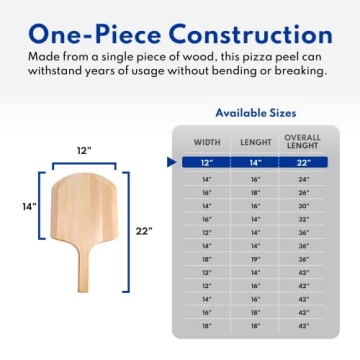 One-Piece Construction

Made from a single piece of wood, this pizza peel can withstand years of usage without bending or breaking.

12"

14"

22"

Available Sizes

| WIDTH | LENGHT | OVERALL LENGHT |
|---|---|---|
| 12" | 14" | 22" |
| 14" | 16" | 24" |
| 16" | 18" | 26" |
| 14" | 16" | 30" |
| 16" | 14" | 32" |
| 12" | 14" | 36" |
| 14" | 14" | 36" |
| 18" | 19" | 36" |
| 12" | 14" | 42" |
| 12" | 16" | 42" |
| 14" | 16" | 42" |
| 16" | 18" | 42" |
| 18" | 18" | 42" |